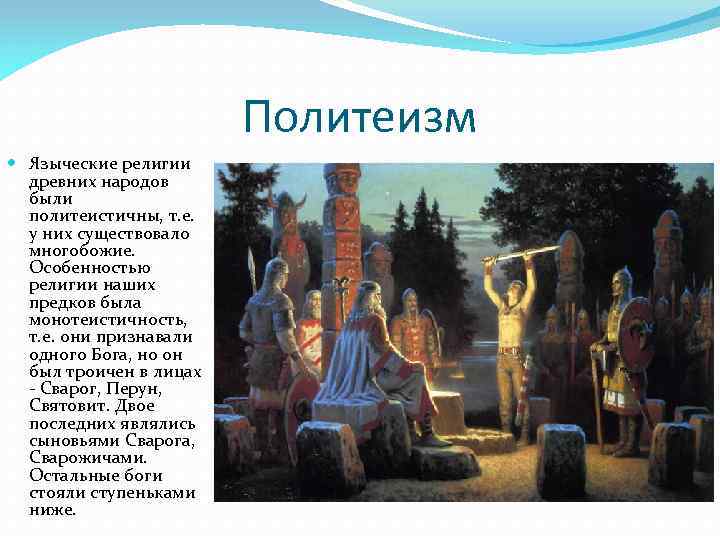 Политеизм

Языческие религии древних народов были политеистичны, т.е. у них существовало многобожие. Особенностью религии наших предков была монотеистичность, т.е. они признавали одного Бога, но он был троичен в лицах - Сварог, Перун, Святовит. Двое последних являлись сыновьями Сварога, Сварожичами. Остальные боги стояли ступеньками ниже.